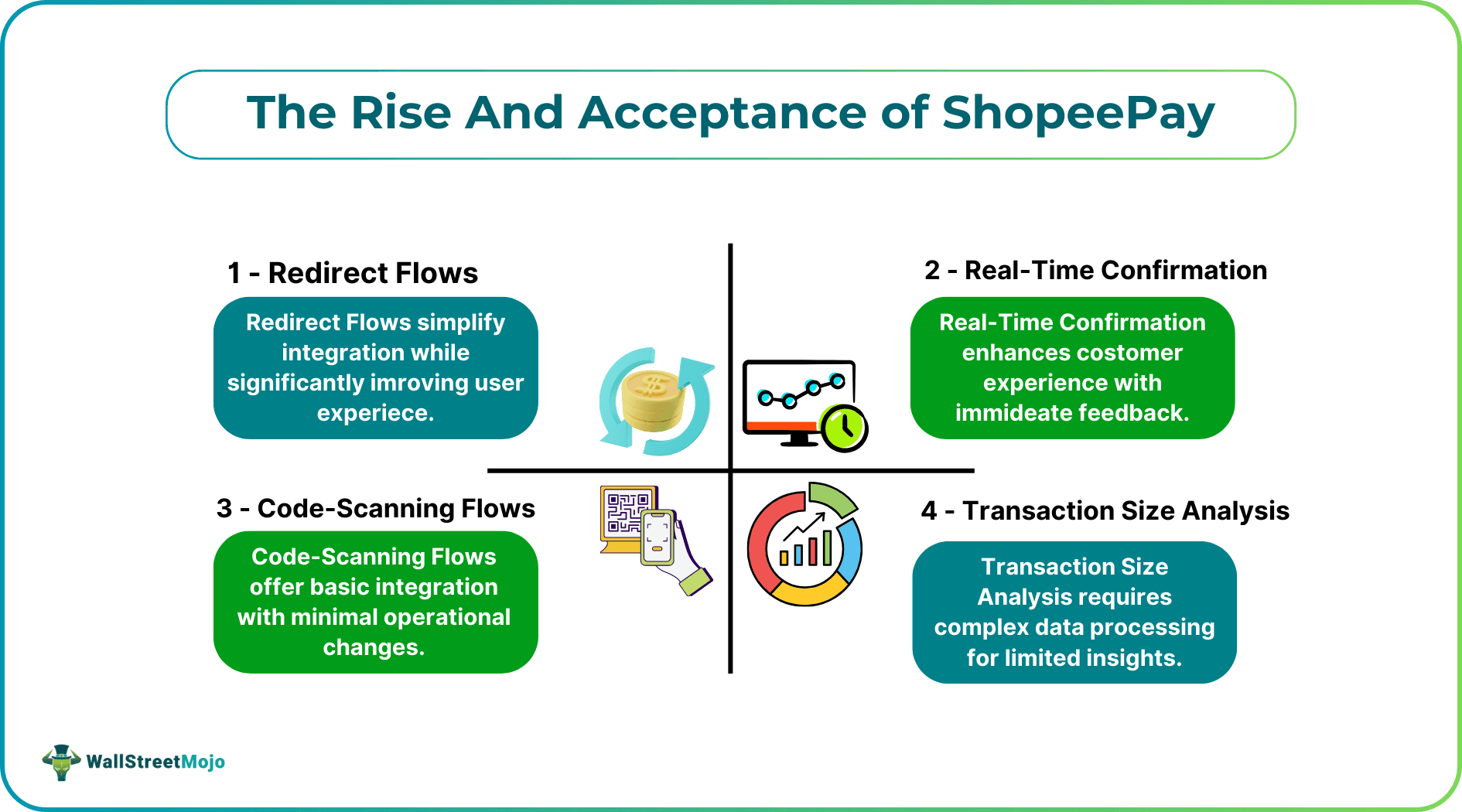 The Rise And Acceptance of ShopeePay

1 - Redirect Flows

Redirect Flows simplify integration while significantly imroving user experiece.

2 - Real-Time Confirmation

Real-Time Confirmation enhances costomer experience with immideate feedback.

3 - Code-Scanning Flows

Code-Scanning Flows offer basic integration with minimal operational changes.

4 - Transaction Size Analysis

Transaction Size Analysis requires complex data processing for limited insights.

WallStreetMojo